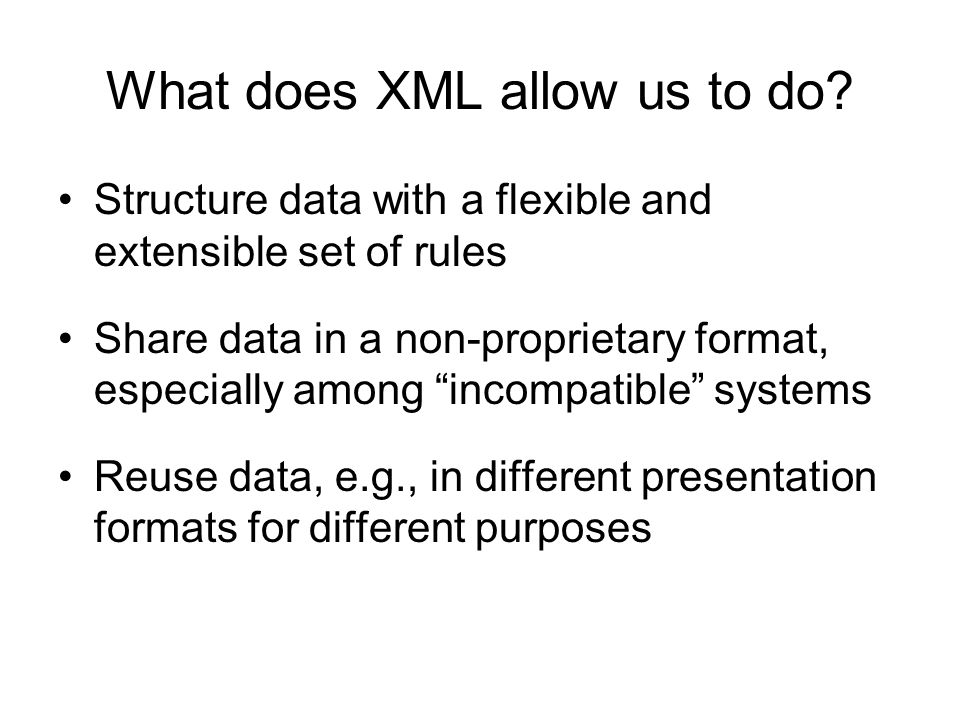 What does XML allow us to do?

• Structure data with a flexible and extensible set of rules

• Share data in a non-proprietary format, especially among “incompatible” systems

• Reuse data, e.g., in different presentation formats for different purposes